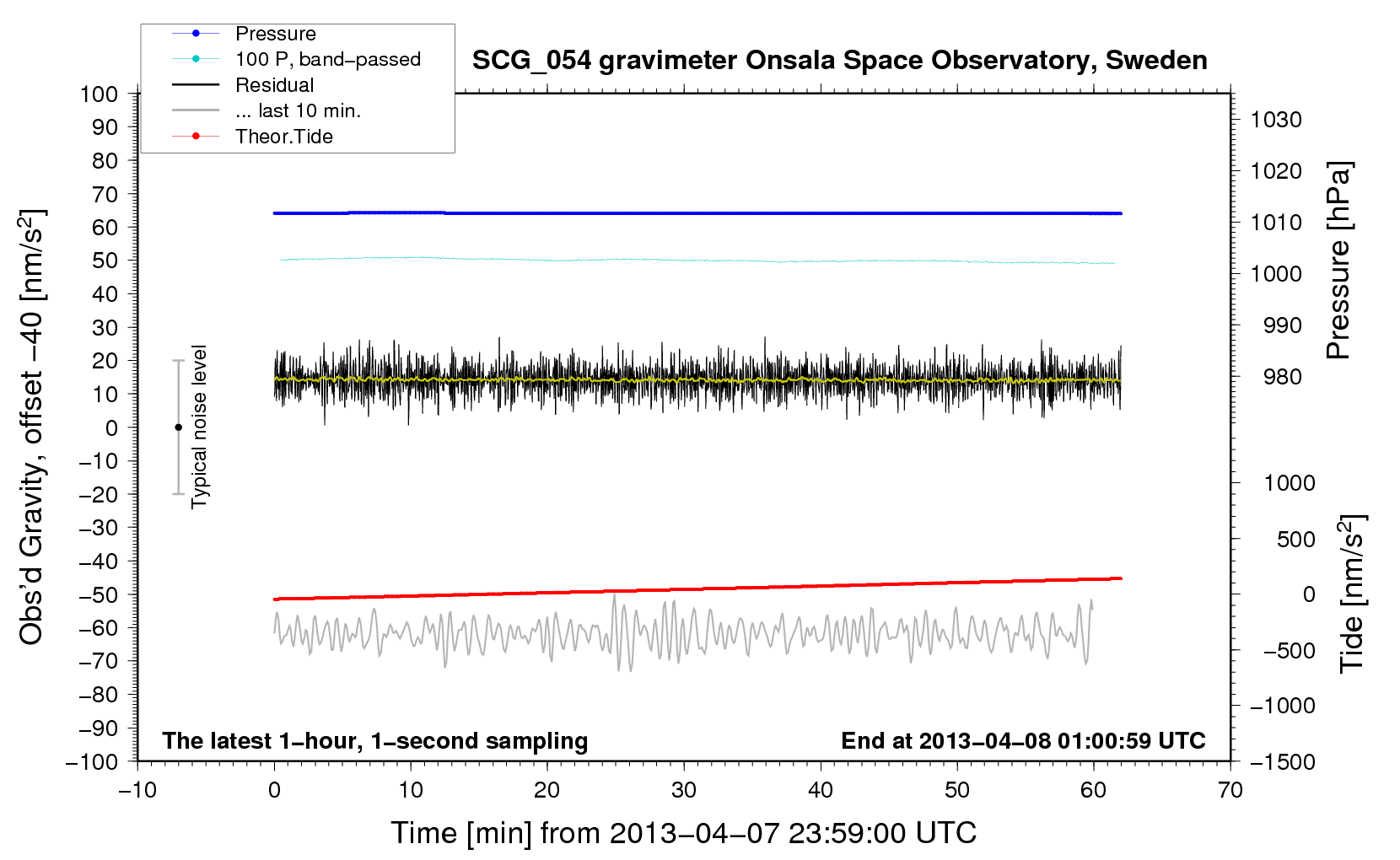 Pressure
100 P, band−passed
Residual
... last 10 min.
Theor.Tide

SCG_054 gravimeter Onsala Space Observatory, Sweden

100
90
80
70
60
50
40
30
20
10
0
−10
−20
−30
−40
−50
−60
−70
−80
−90
−100

Obs'd Gravity, offset −40 [nm/s$^2$]

Typical noise level

1030
1020
1010
1000
990
980

Pressure [hPa]

1000
500
0
−500
−1000
−1500

Tide [nm/s$^2$]

The latest 1−hour, 1−second sampling

End at 2013−04−08 01:00:59 UTC

−10
0
10
20
30
40
50
60
70

Time [min] from 2013−04−07 23:59:00 UTC